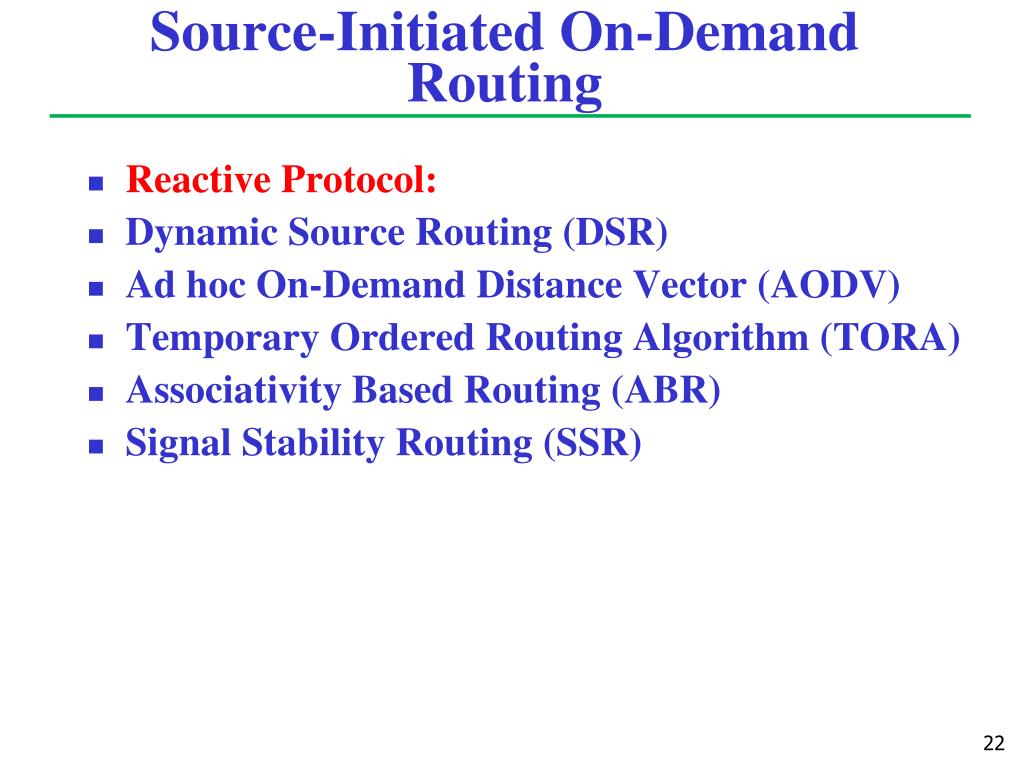 Source-Initiated On-Demand Routing

- Reactive Protocol:
- Dynamic Source Routing (DSR)
- Ad hoc On-Demand Distance Vector (AODV)
- Temporary Ordered Routing Algorithm (TORA)
- Associativity Based Routing (ABR)
- Signal Stability Routing (SSR)

22